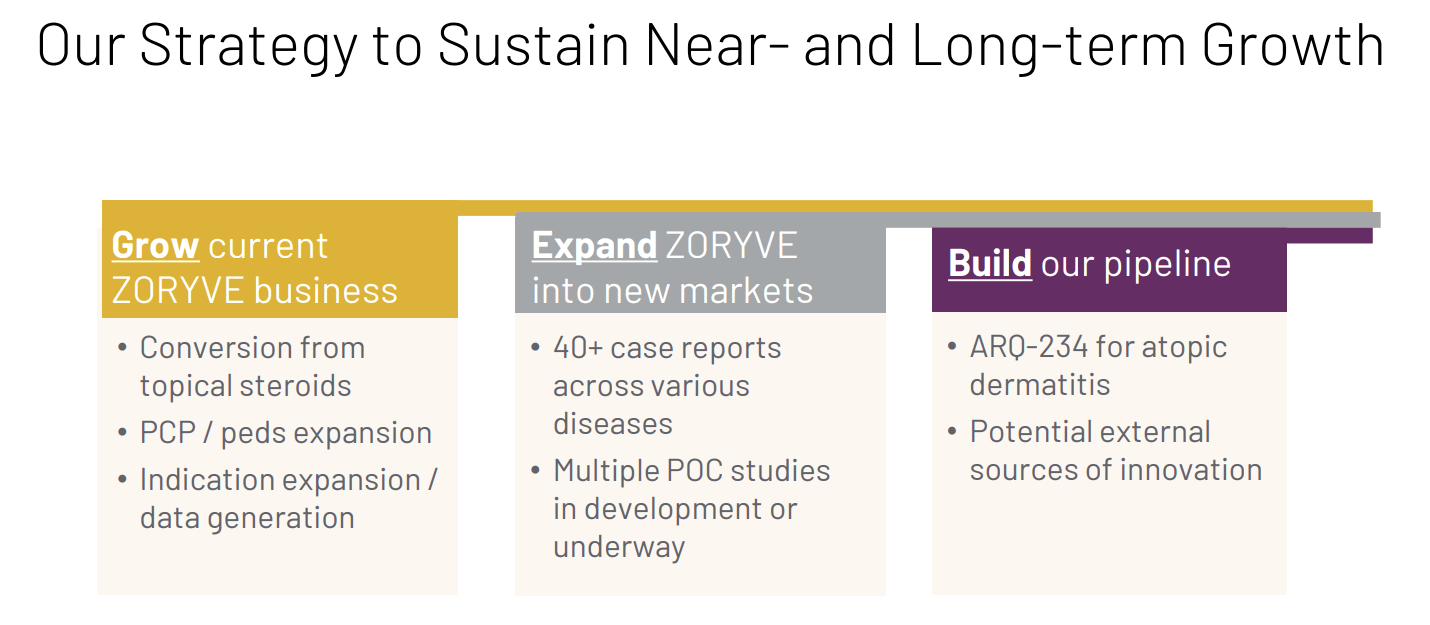 Our Strategy to Sustain Near- and Long-term Growth

Grow current ZORYVE business

• Conversion from topical steroids
• PCP / peds expansion
• Indication expansion / data generation

Expand ZORYVE into new markets

• 40+ case reports across various diseases
• Multiple POC studies in development or underway

Build our pipeline

• ARQ-234 for atopic dermatitis
• Potential external sources of innovation